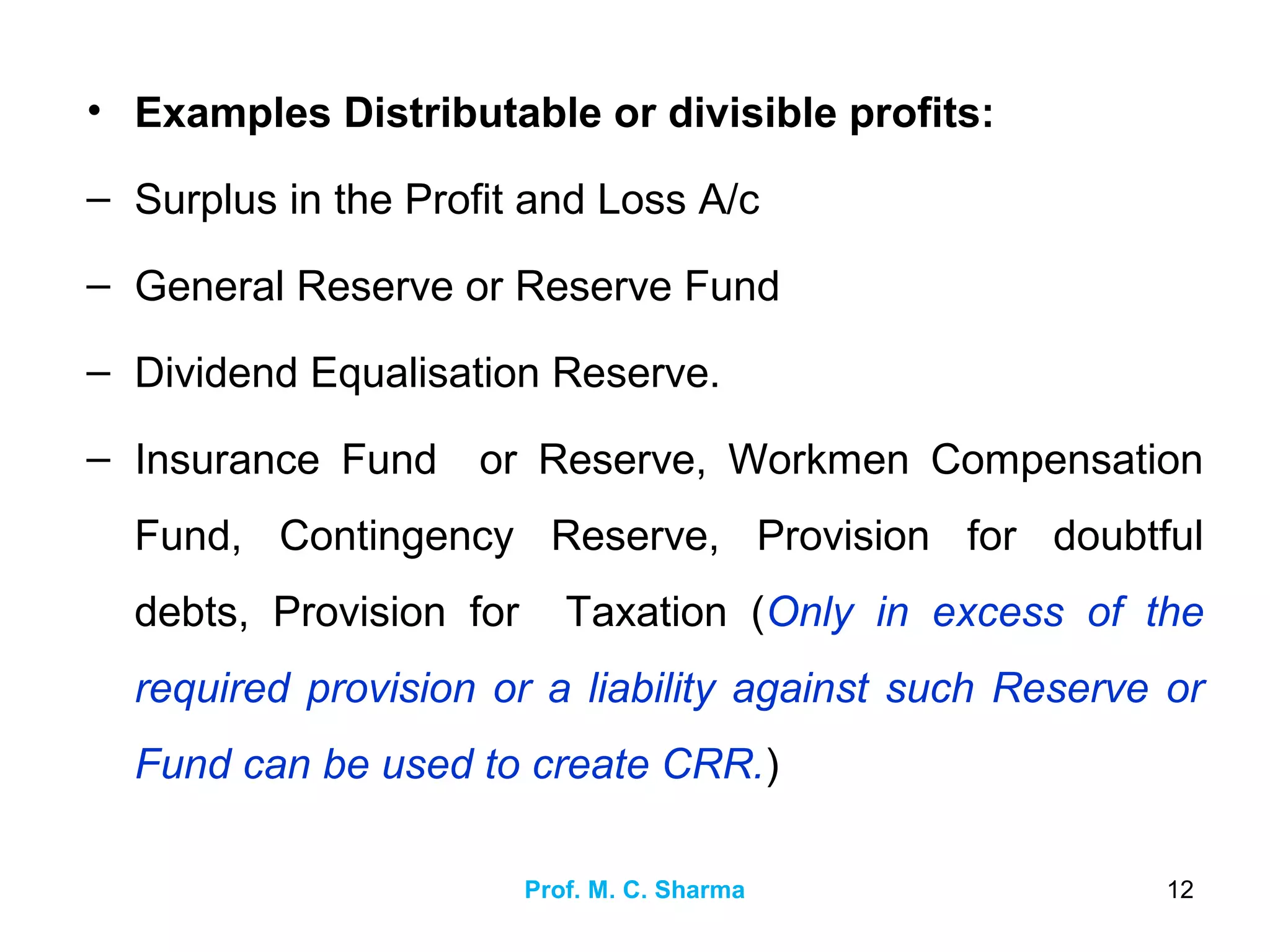 • Examples Distributable or divisible profits:

– Surplus in the Profit and Loss A/c

– General Reserve or Reserve Fund

– Dividend Equalisation Reserve.

– Insurance Fund or Reserve, Workmen Compensation Fund, Contingency Reserve, Provision for doubtful debts, Provision for Taxation (Only in excess of the required provision or a liability against such Reserve or Fund can be used to create CRR.)

Prof. M. C. Sharma

12